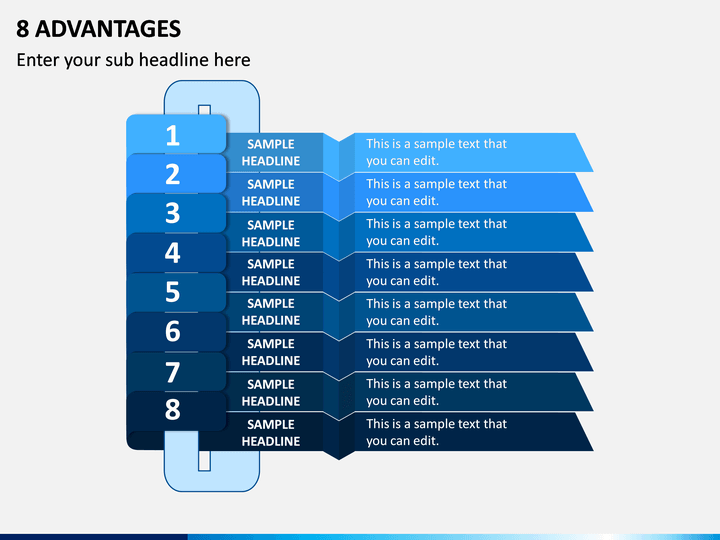 8 ADVANTAGES

Enter your sub headline here

1

SAMPLE HEADLINE

This is a sample text that you can edit.

2

SAMPLE HEADLINE

This is a sample text that you can edit.

3

SAMPLE HEADLINE

This is a sample text that you can edit.

4

SAMPLE HEADLINE

This is a sample text that you can edit.

5

SAMPLE HEADLINE

This is a sample text that you can edit.

6

SAMPLE HEADLINE

This is a sample text that you can edit.

7

SAMPLE HEADLINE

This is a sample text that you can edit.

8

SAMPLE HEADLINE

This is a sample text that you can edit.